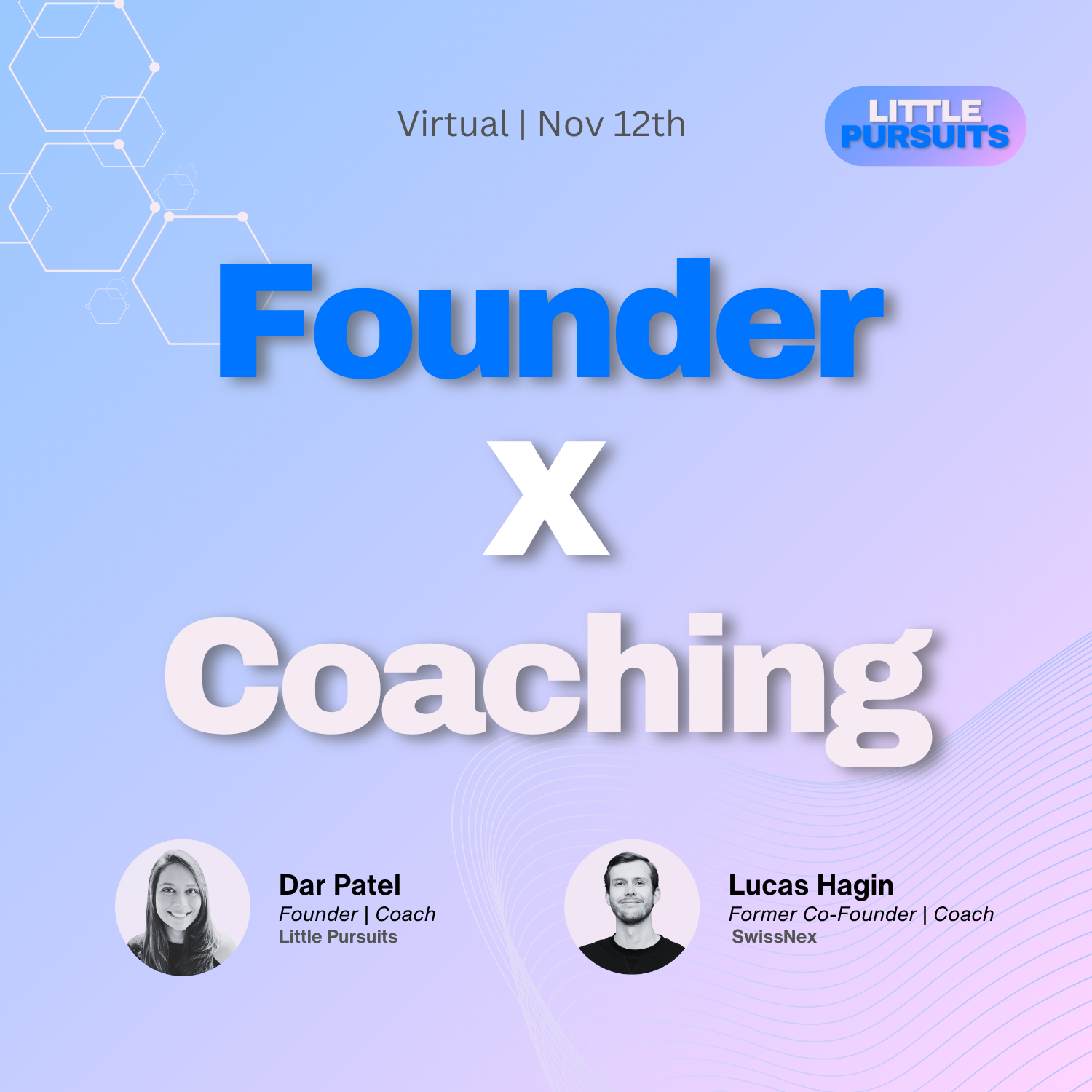 Virtual | Nov 12th

LITTLE PURSUITS

Founder

X

Coaching

Dar Patel
Founder | Coach
Little Pursuits

Lucas Hagin
Former Co-Founder | Coach
SwissNex